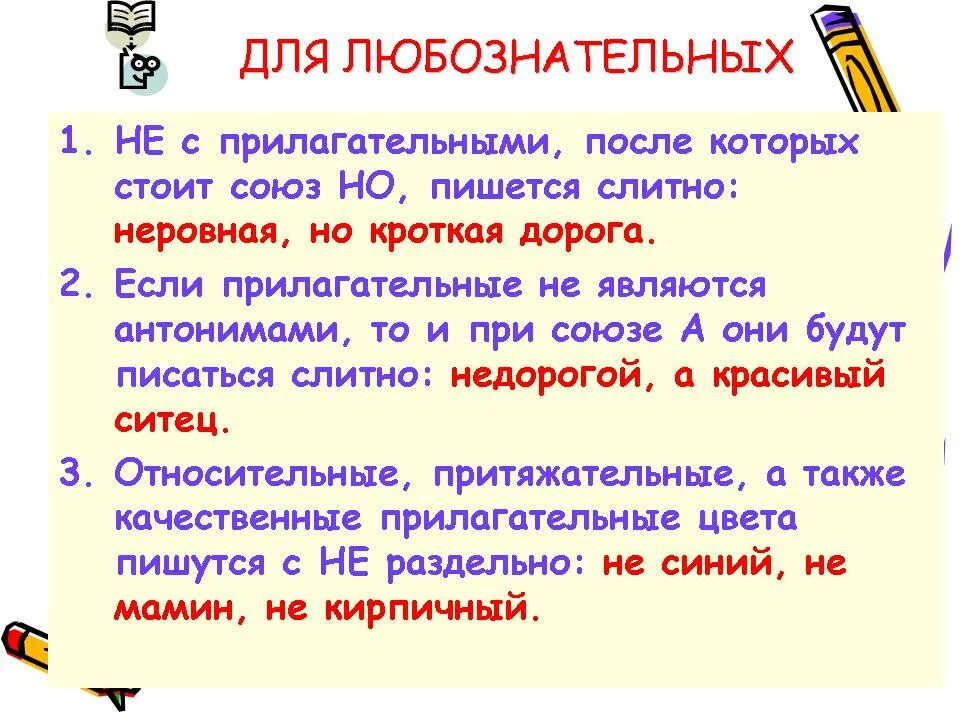 ДЛЯ ЛЮБОЗНАТЕЛЬНЫХ

1. НЕ с прилагательными, после которых стоит союз НО, пишется слитно: неровная, но кроткая дорога.

2. Если прилагательные не являются антонимами, то и при союзе А они будут писаться слитно: недорогой, а красивый ситец.

3. Относительные, притяжательные, а также качественные прилагательные цвета пишутся с НЕ раздельно: не синий, не мамин, не кирпичный.